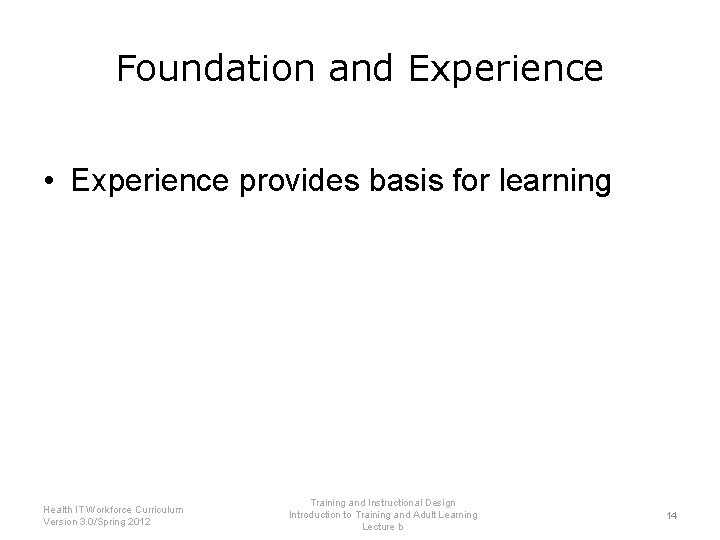 Foundation and Experience

• Experience provides basis for learning

Health IT Workforce Curriculum
Version 3.0/Spring 2012

Training and Instructional Design
Introduction to Training and Adult Learning
Lecture b

14